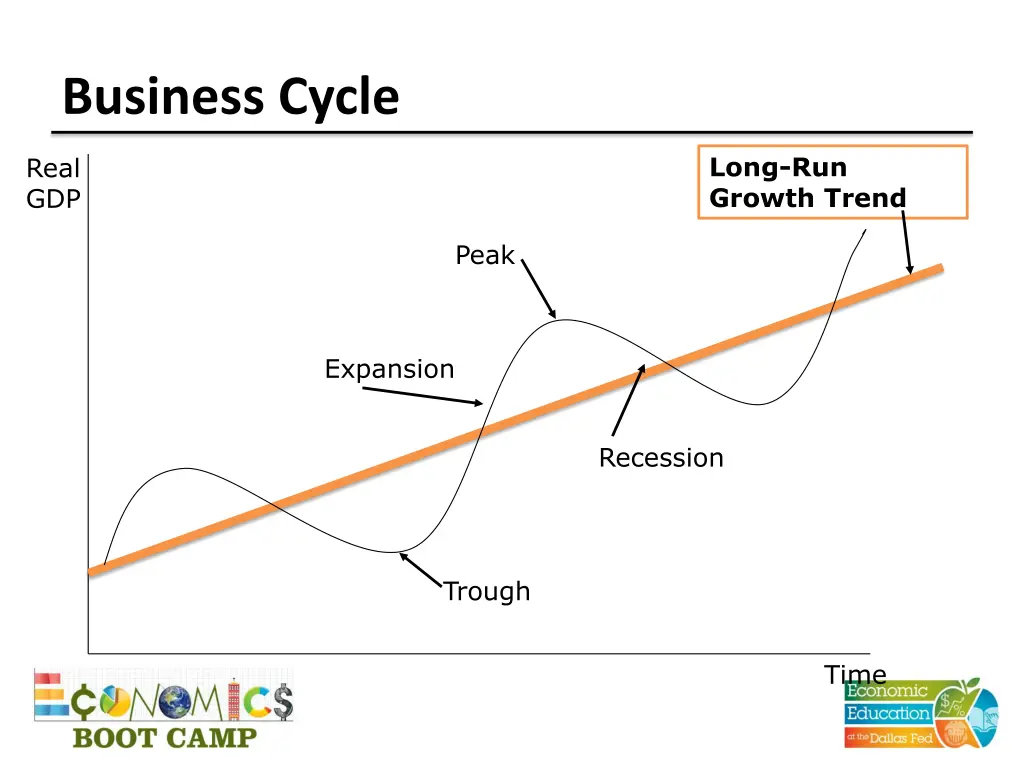 Business Cycle

Real GDP

Long-Run Growth Trend

Peak

Expansion

Recession

Trough

Time

ECONOMICS BOOT CAMP

Economic Education at the Dallas Fed